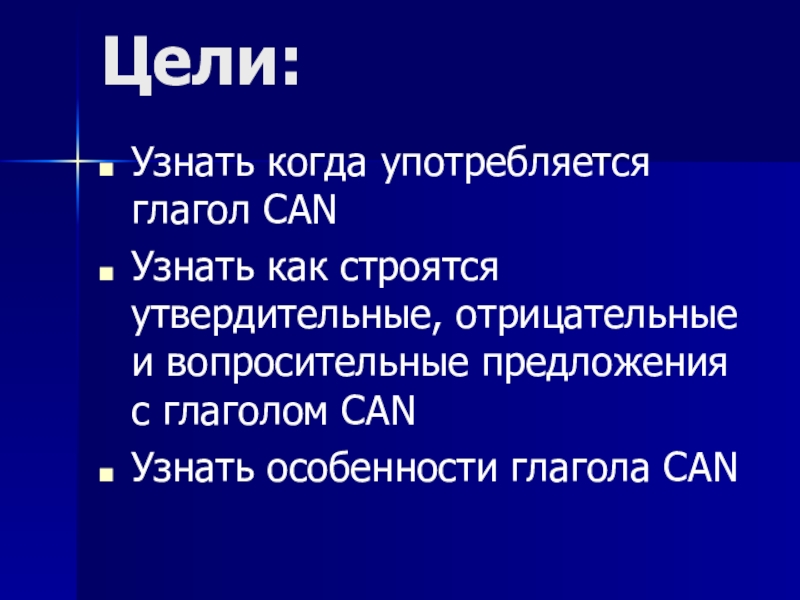 Цели:

- Узнать когда употребляется глагол CAN
- Узнать как строятся утвердительные, отрицательные и вопросительные предложения с глаголом CAN
- Узнать особенности глагола CAN